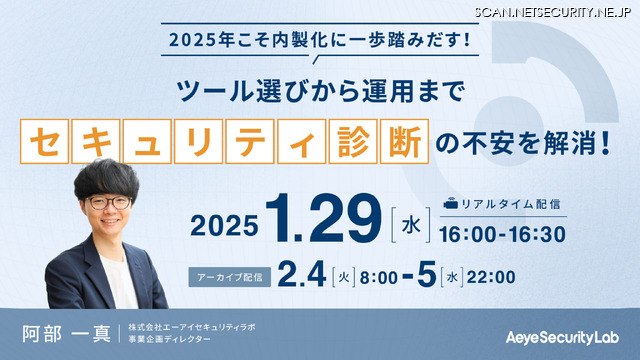 SCAN.NETSECURITY.NE.JP

2025年こそ内製化に一歩踏みだす!

ツール選びから運用まで

セキュリティ診断の不安を解消!

2025 1.29 [水]

リアルタイム配信
16:00-16:30

アーカイブ配信 2.4 [火] 8:00 - 5 [水] 22:00

阿部 一真

株式会社エーアイセキュリティラボ
事業企画ディレクター

AeyeSecurityLab